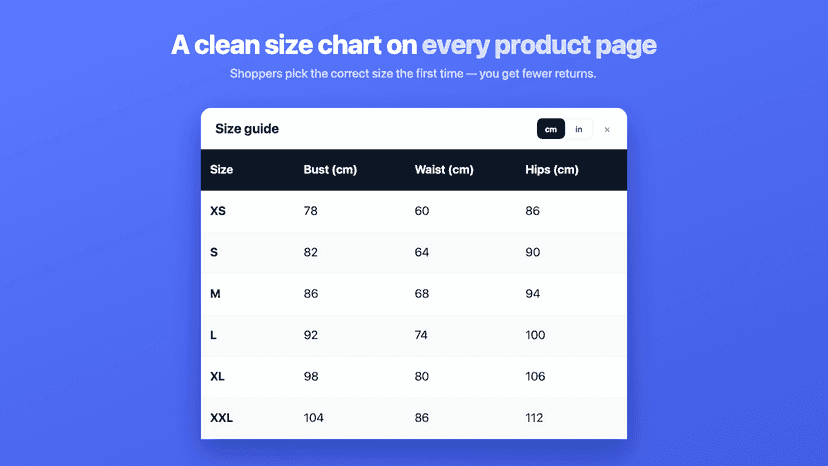 A clean size chart on every product page

Shoppers pick the correct size the first time — you get fewer returns.

Size guide

cm in ×

| Size | Bust (cm) | Waist (cm) | Hips (cm) |
|---|---|---|---|
| XS | 78 | 60 | 86 |
| S | 82 | 64 | 90 |
| M | 86 | 68 | 94 |
| L | 92 | 74 | 100 |
| XL | 98 | 80 | 106 |
| XXL | 104 | 86 | 112 |